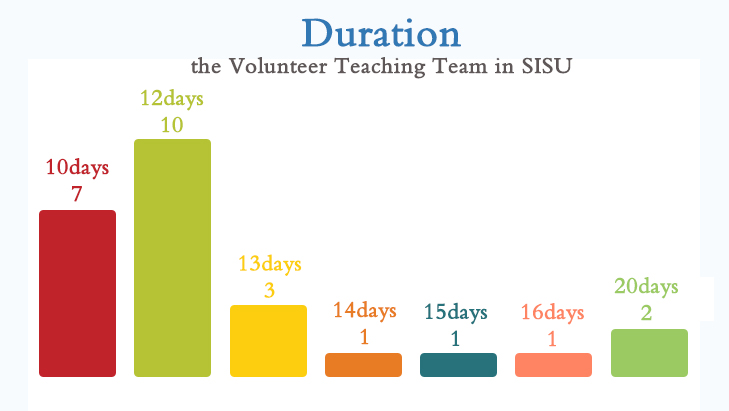 Duration
the Volunteer Teaching Team in SISU

10days
7

12days
10

13days
3

14days
1

15days
1

16days
1

20days
2